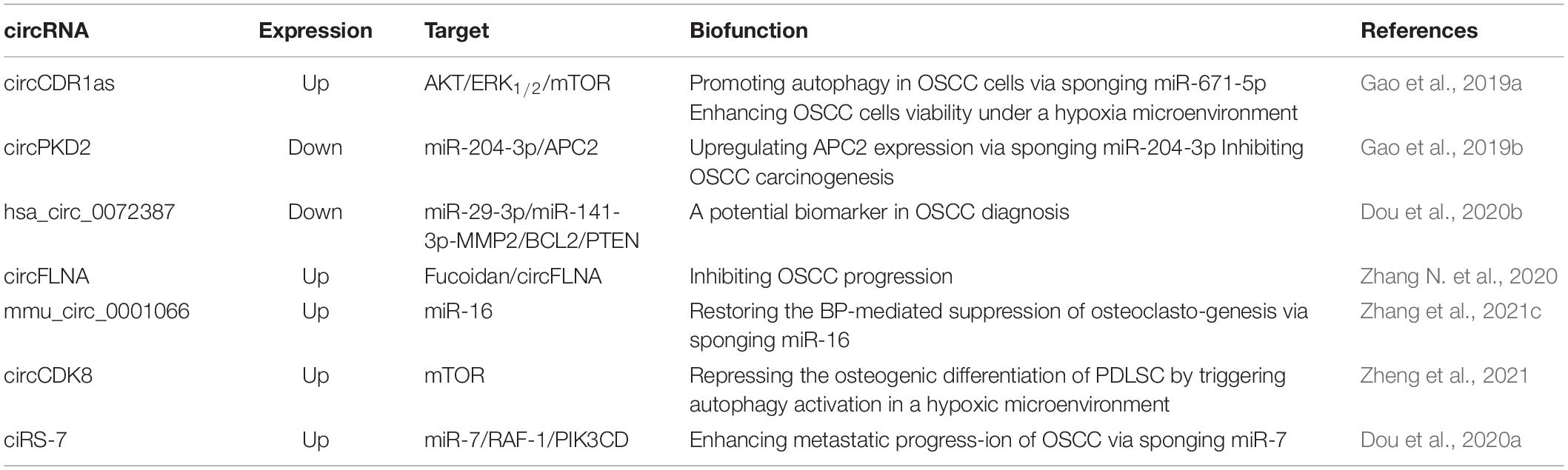 | circRNA | Expression | Target | Biofunction | References |
|---|---|---|---|---|
| circCDR1as | Up | AKT/ERK$_{1/2}$/mTOR | Promoting autophagy in OSCC cells via sponging miR-671-5p Enhancing OSCC cells viability under a hypoxia microenvironment | Gao et al., 2019a |
| circPKD2 | Down | miR-204-3p/APC2 | Upregulating APC2 expression via sponging miR-204-3p Inhibiting OSCC carcinogenesis | Gao et al., 2019b |
| hsa_circ_0072387 | Down | miR-29-3p/miR-141-3p-MMP2/BCL2/PTEN | A potential biomarker in OSCC diagnosis | Dou et al., 2020b |
| circFLNA | Up | Fucoidan/circFLNA | Inhibiting OSCC progression | Zhang N. et al., 2020 |
| mmu_circ_0001066 | Up | miR-16 | Restoring the BP-mediated suppression of osteoclasto-genesis via sponging miR-16 | Zhang et al., 2021c |
| circCDK8 | Up | mTOR | Repressing the osteogenic differentiation of PDLSC by triggering autophagy activation in a hypoxic microenvironment | Zheng et al., 2021 |
| ciRS-7 | Up | miR-7/RAF-1/PIK3CD | Enhancing metastatic progress-ion of OSCC via sponging miR-7 | Dou et al., 2020a |